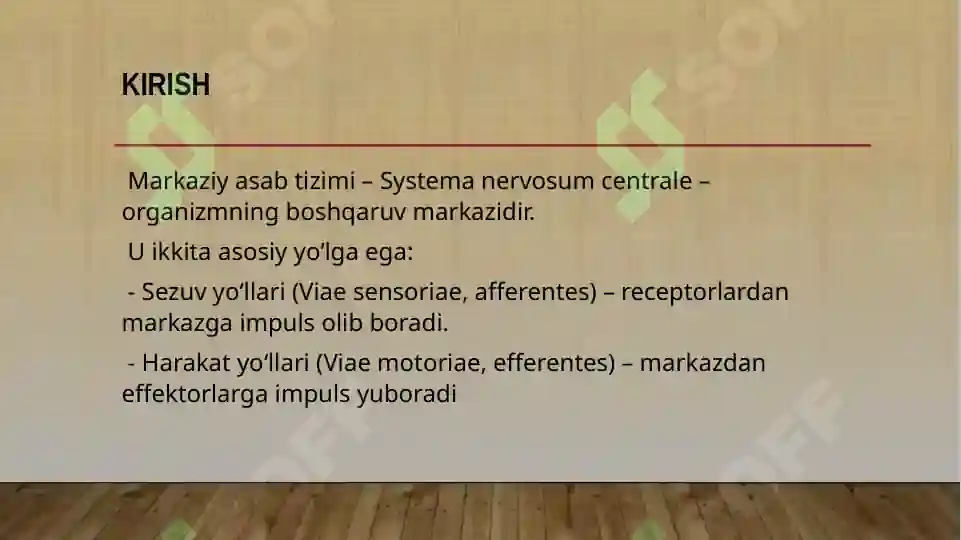 KIRISH

Markaziy asab tizimi – Systema nervosum centrale – organizmning boshqaruv markazidir.

U ikkita asosiy yo'lga ega:

- Sezuv yo'llari (Viae sensoriae, afferentes) – receptorlardan markazga impuls olib boradi.

- Harakat yo'llari (Viae motoriae, efferentes) – markazdan effektorlarga impuls yuboradi